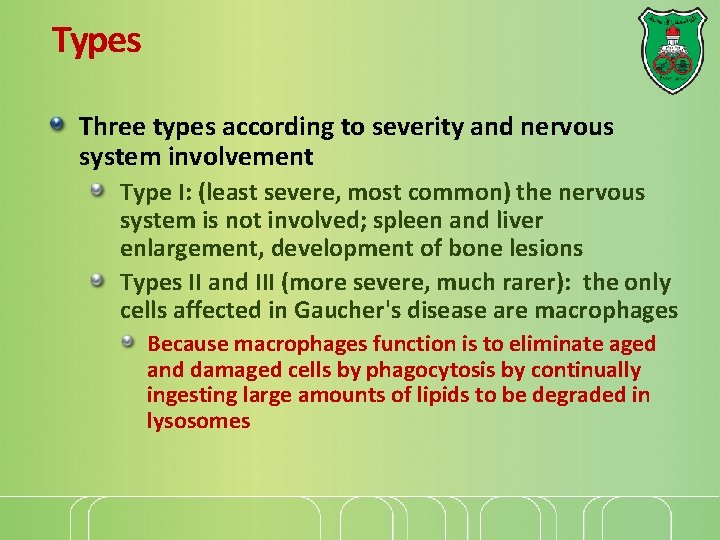 Types

Three types according to severity and nervous system involvement

Type I: (least severe, most common) the nervous system is not involved; spleen and liver enlargement, development of bone lesions

Types II and III (more severe, much rarer): the only cells affected in Gaucher's disease are macrophages

Because macrophages function is to eliminate aged and damaged cells by phagocytosis by continually ingesting large amounts of lipids to be degraded in lysosomes